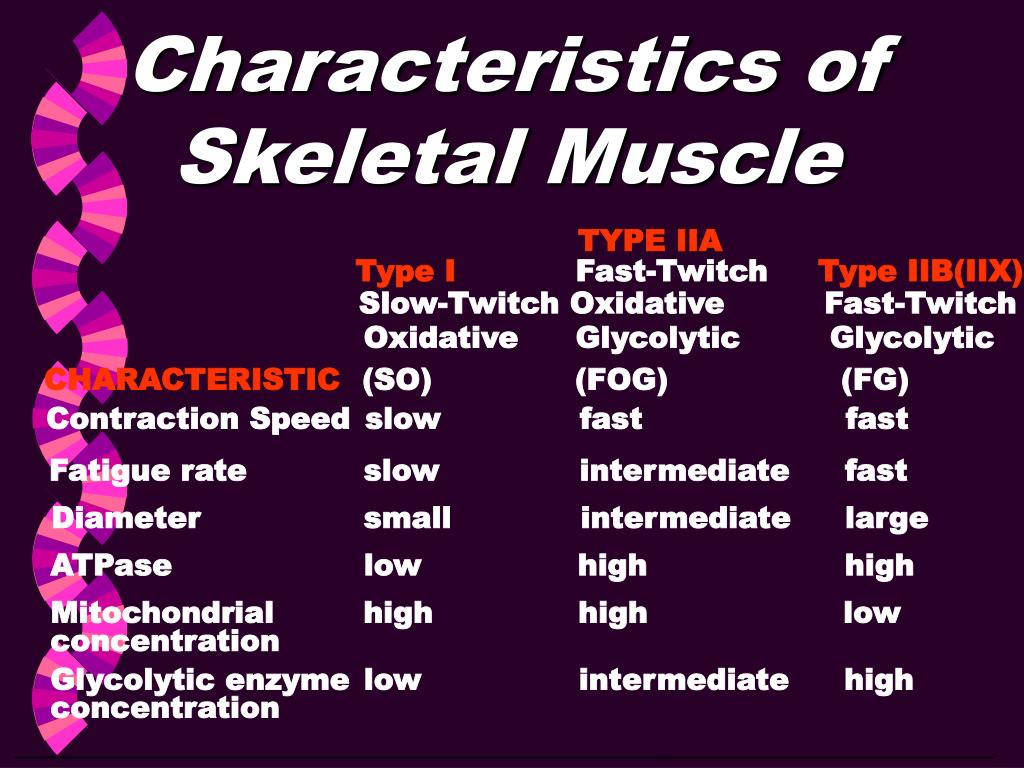 Characteristics of Skeletal Muscle

| CHARACTERISTIC | Type I Slow-Twitch Oxidative (SO) | TYPE IIA Fast-Twitch Oxidative Glycolytic (FOG) | Type IIB(IIX) Fast-Twitch Glycolytic (FG) |
|---|---|---|---|
| Contraction Speed | slow | fast | fast |
| Fatigue rate | slow | intermediate | fast |
| Diameter | small | intermediate | large |
| ATPase | low | high | high |
| Mitochondrial concentration | high | high | low |
| Glycolytic enzyme concentration | low | intermediate | high |